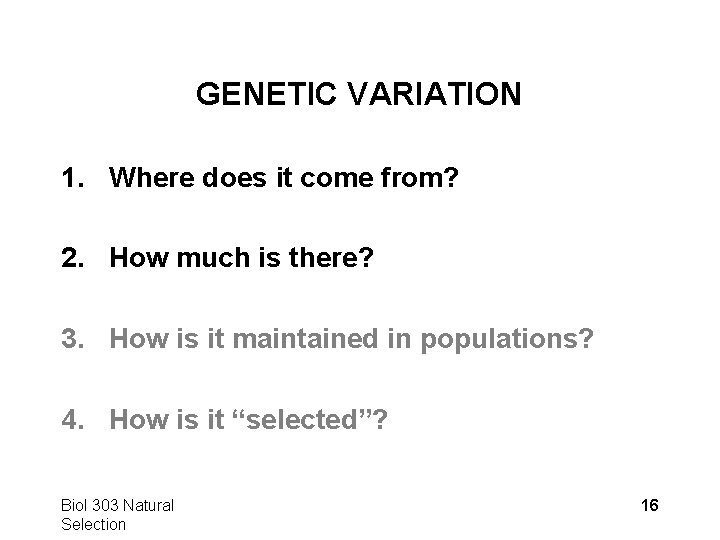 GENETIC VARIATION

1. Where does it come from?

2. How much is there?

3. How is it maintained in populations?

4. How is it “selected”?

Biol 303 Natural Selection

16